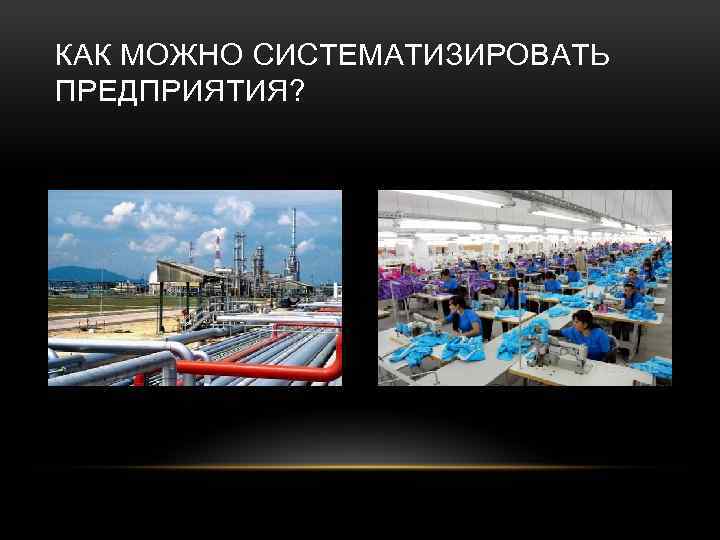 КАК МОЖНО СИСТЕМАТИЗИРОВАТЬ ПРЕДПРИЯТИЯ?